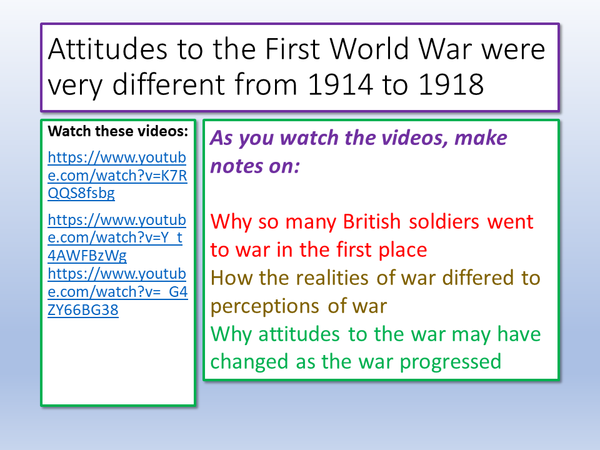 Attitudes to the First World War were very different from 1914 to 1918

Watch these videos:

https://www.youtube.com/watch?v=K7RQQS8fsbg

https://www.youtube.com/watch?v=Y_t4AWFBzWg

https://www.youtube.com/watch?v=_G4ZY66BG38

As you watch the videos, make notes on:

Why so many British soldiers went to war in the first place

How the realities of war differed to perceptions of war

Why attitudes to the war may have changed as the war progressed